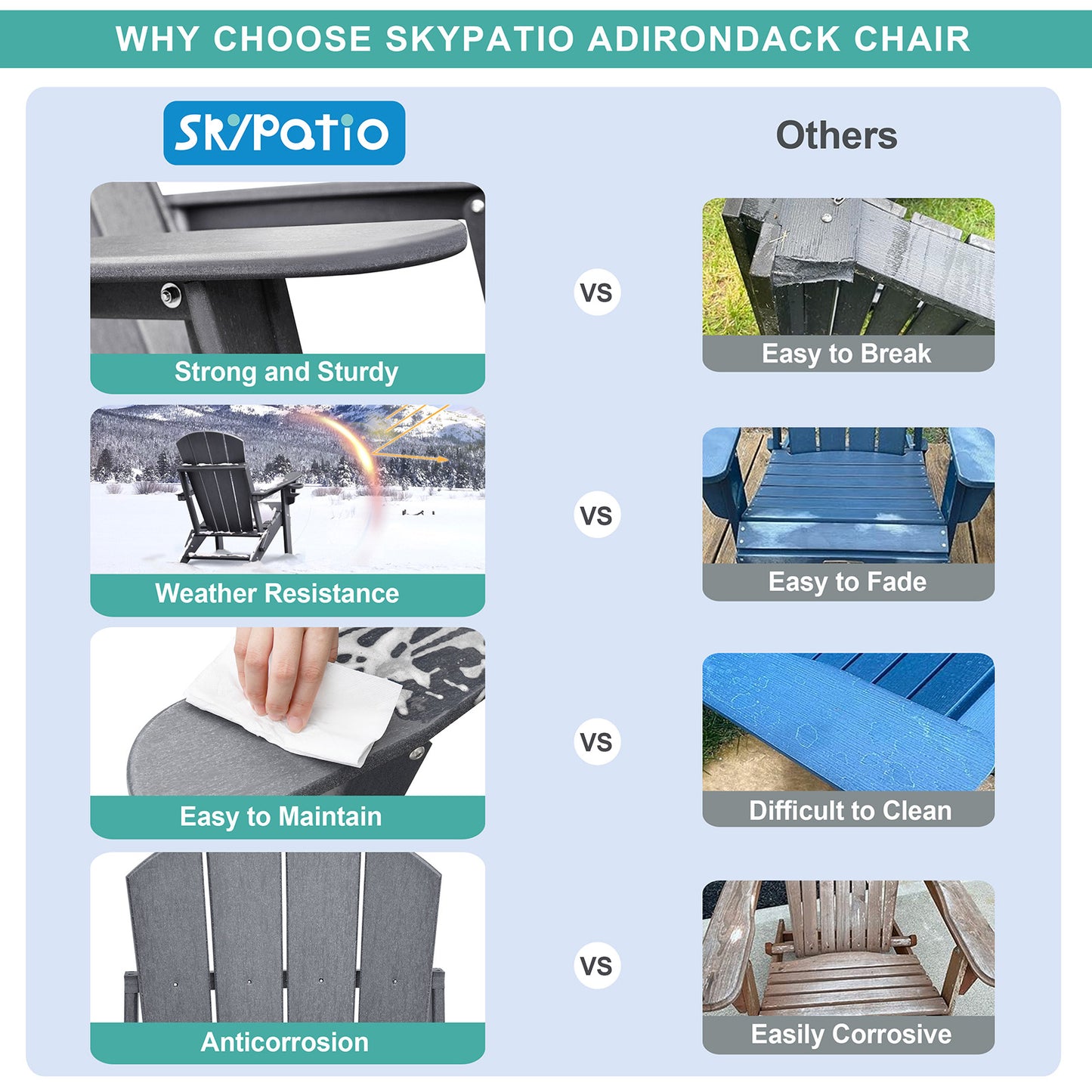 WHY CHOOSE SKYPATIO ADIRONDACK CHAIR

SkyPatio

Others

Strong and Sturdy

VS

Easy to Break

Weather Resistance

VS

Easy to Fade

Easy to Maintain

VS

Difficult to Clean

Anticorrosion

VS

Easily Corrosive